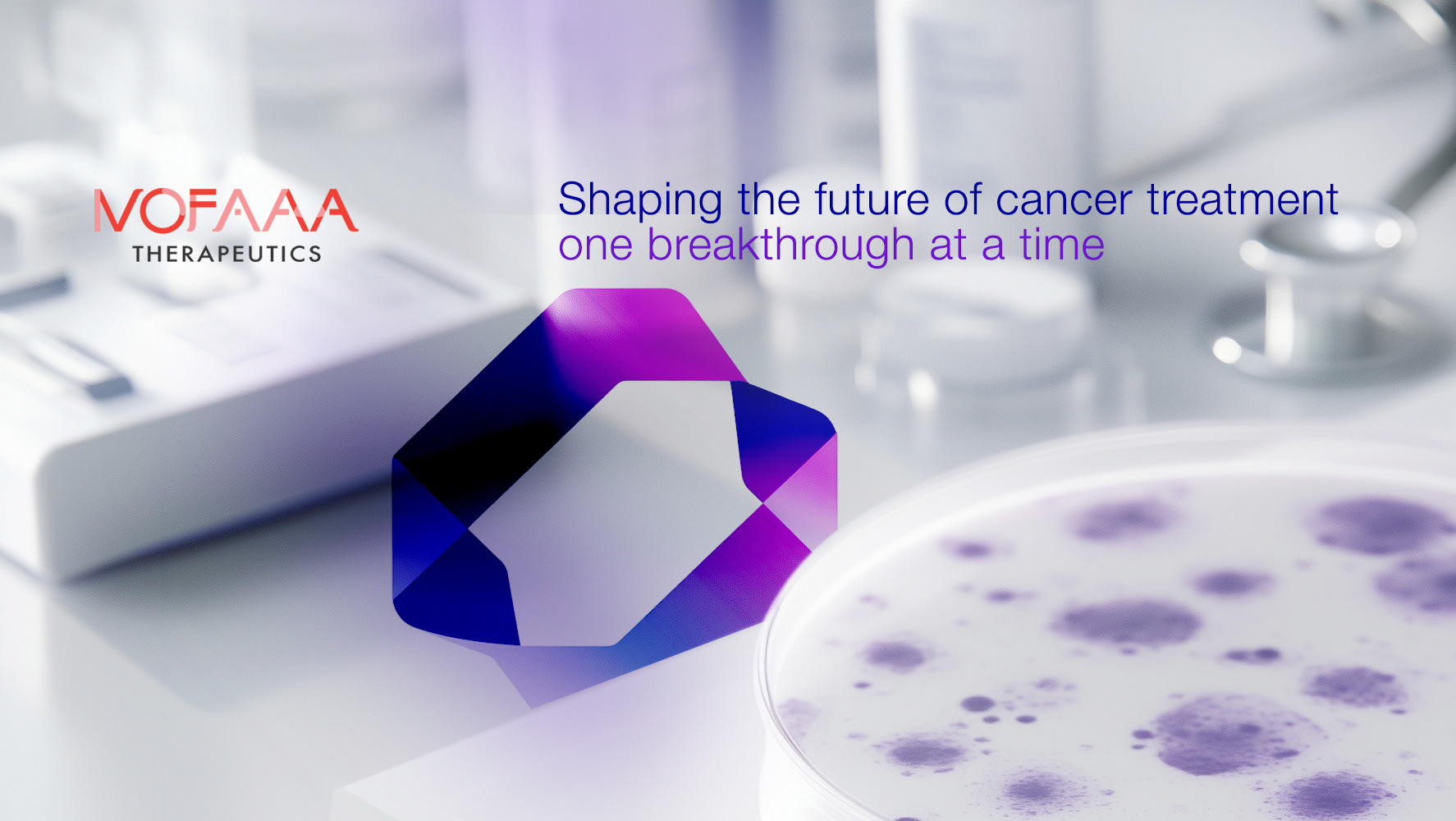 MOFAAA
THERAPEUTICS

Shaping the future of cancer treatment
one breakthrough at a time